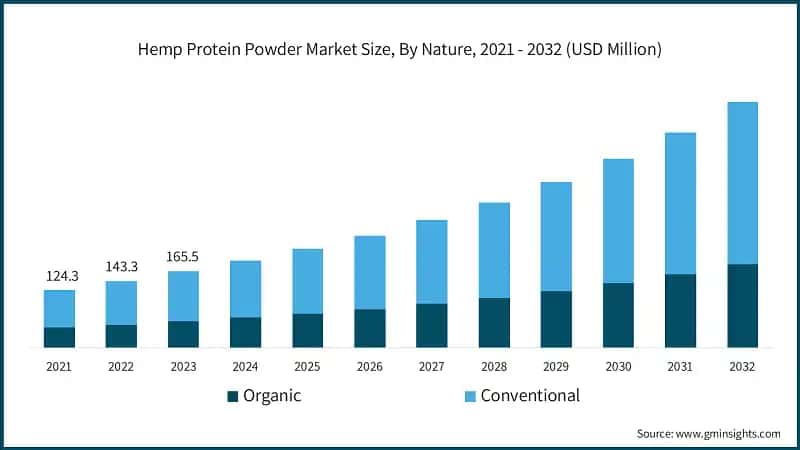 Hemp Protein Powder Market Size, By Nature, 2021 - 2032 (USD Million)

124.3
143.3
165.5

2021 2022 2023 2024 2025 2026 2027 2028 2029 2030 2031 2032

Organic
Conventional

Source: www.gminsights.com